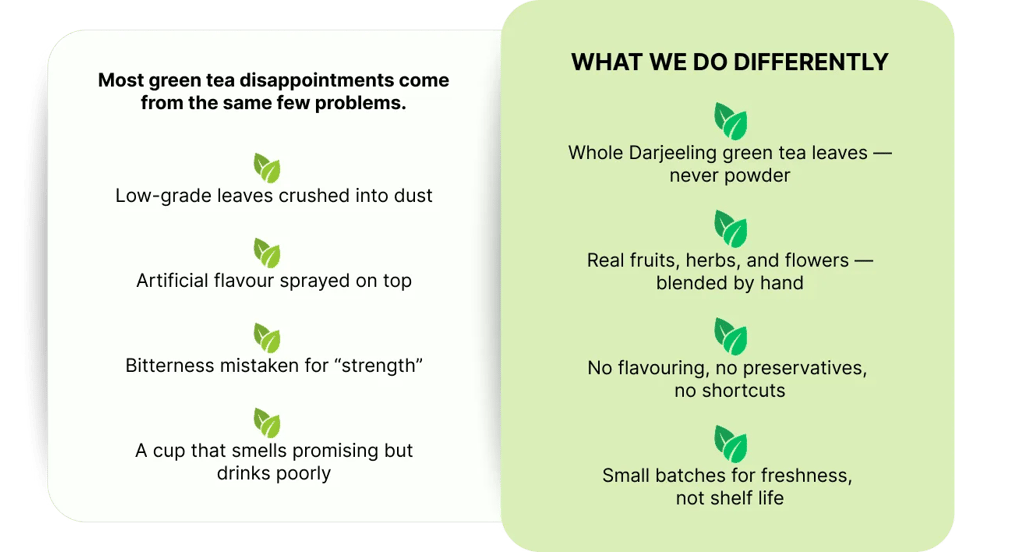 Most green tea disappointments come from the same few problems.

Low-grade leaves crushed into dust

Artificial flavour sprayed on top

Bitterness mistaken for “strength”

A cup that smells promising but drinks poorly

WHAT WE DO DIFFERENTLY

Whole Darjeeling green tea leaves — never powder

Real fruits, herbs, and flowers — blended by hand

No flavouring, no preservatives, no shortcuts

Small batches for freshness, not shelf life